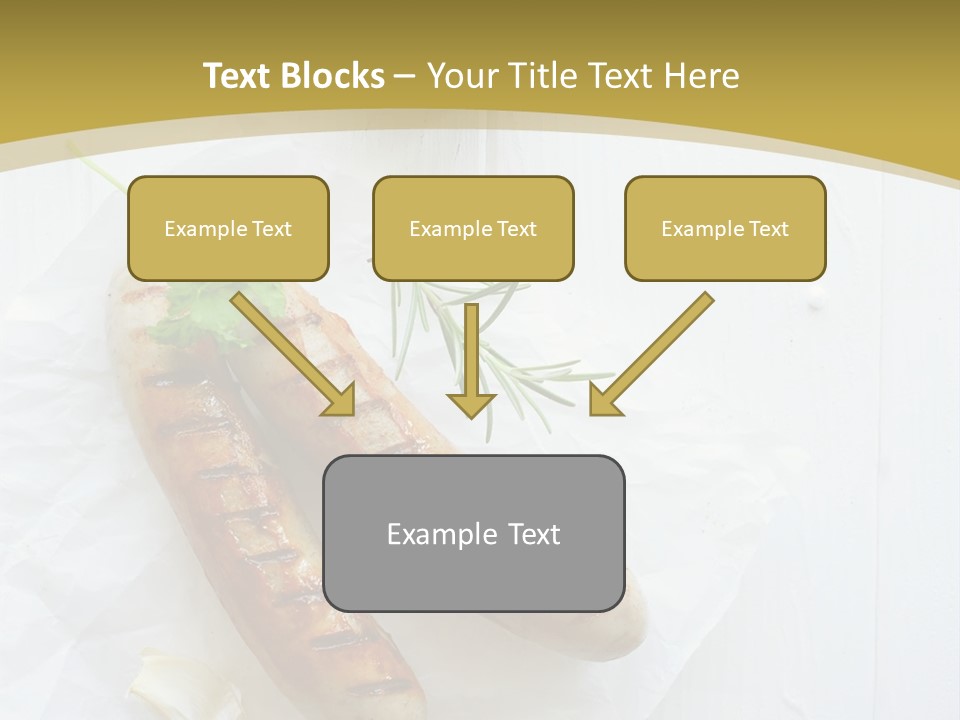 Text Blocks – Your Title Text Here

Example Text

Example Text

Example Text

Example Text